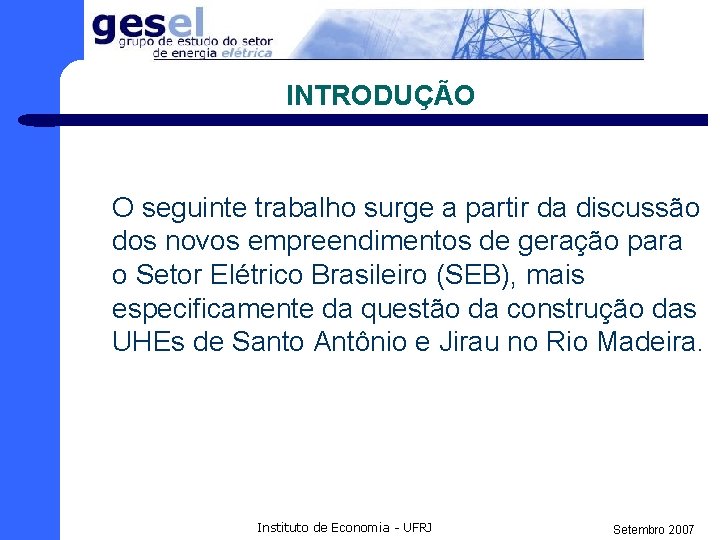 gesel
grupo de estudo do setor de energia elétrica

INTRODUÇÃO

O seguinte trabalho surge a partir da discussão dos novos empreendimentos de geração para o Setor Elétrico Brasileiro (SEB), mais especificamente da questão da construção das UHEs de Santo Antônio e Jirau no Rio Madeira.

Instituto de Economia - UFRJ

Setembro 2007